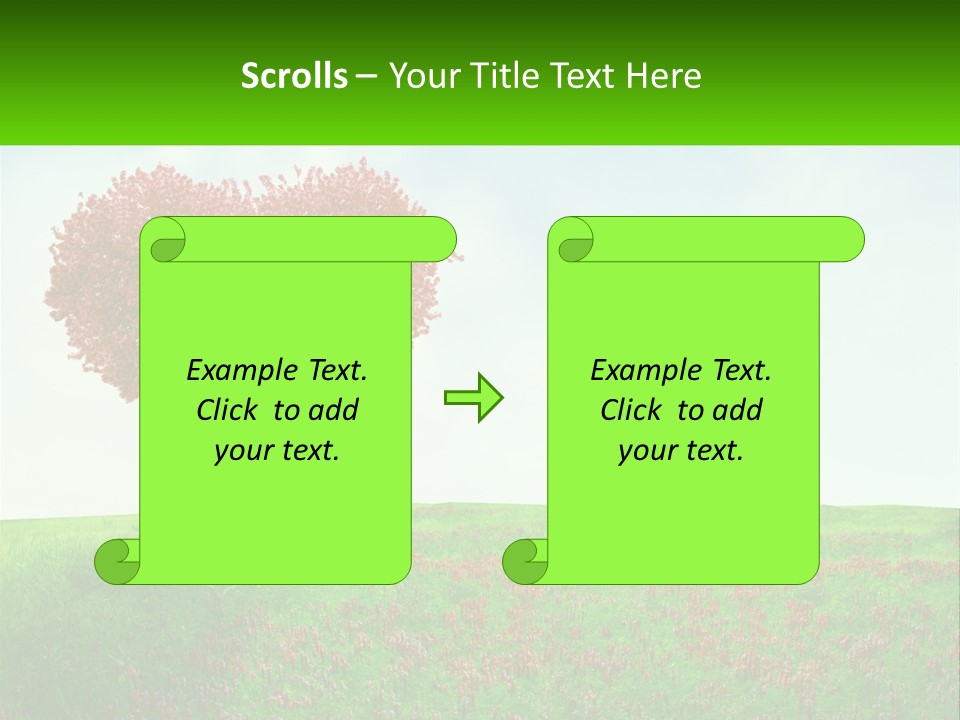 Scrolls – Your Title Text Here

Example Text. Click to add your text.

Example Text. Click to add your text.